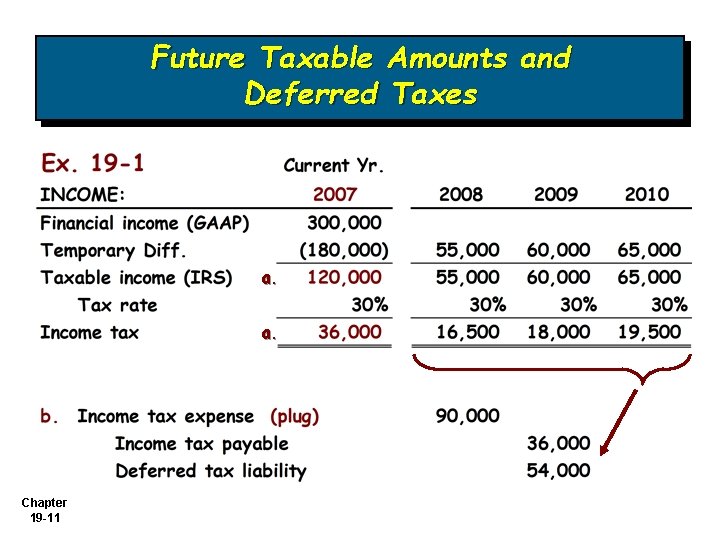 Future Taxable Amounts and Deferred Taxes

Ex. 19-1

| INCOME: | | Current Yr. 2007 | 2008 | 2009 | 2010 |
|---|---|---|---|---|---|
| Financial income (GAAP) | | 300,000 | | | |
| Temporary Diff. | | (180,000) | 55,000 | 60,000 | 65,000 |
| Taxable income (IRS) | a. | 120,000 | 55,000 | 60,000 | 65,000 |
| Tax rate | | 30% | 30% | 30% | 30% |
| Income tax | a. | 36,000 | 16,500 | 18,000 | 19,500 |

b. Income tax expense (plug) 90,000
Income tax payable 36,000
Deferred tax liability 54,000

Chapter 19-11